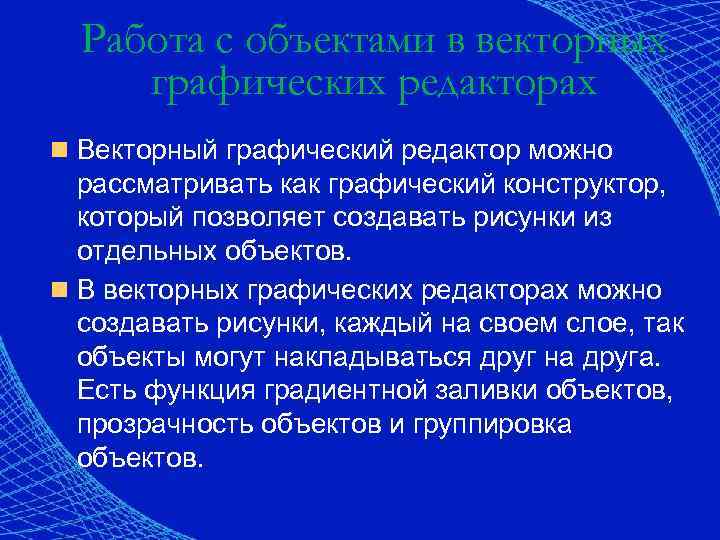 Работа с объектами в векторных графических редакторах

Векторный графический редактор можно рассматривать как графический конструктор, который позволяет создавать рисунки из отдельных объектов.

В векторных графических редакторах можно создавать рисунки, каждый на своем слое, так объекты могут накладываться друг на друга. Есть функция градиентной заливки объектов, прозрачность объектов и группировка объектов.